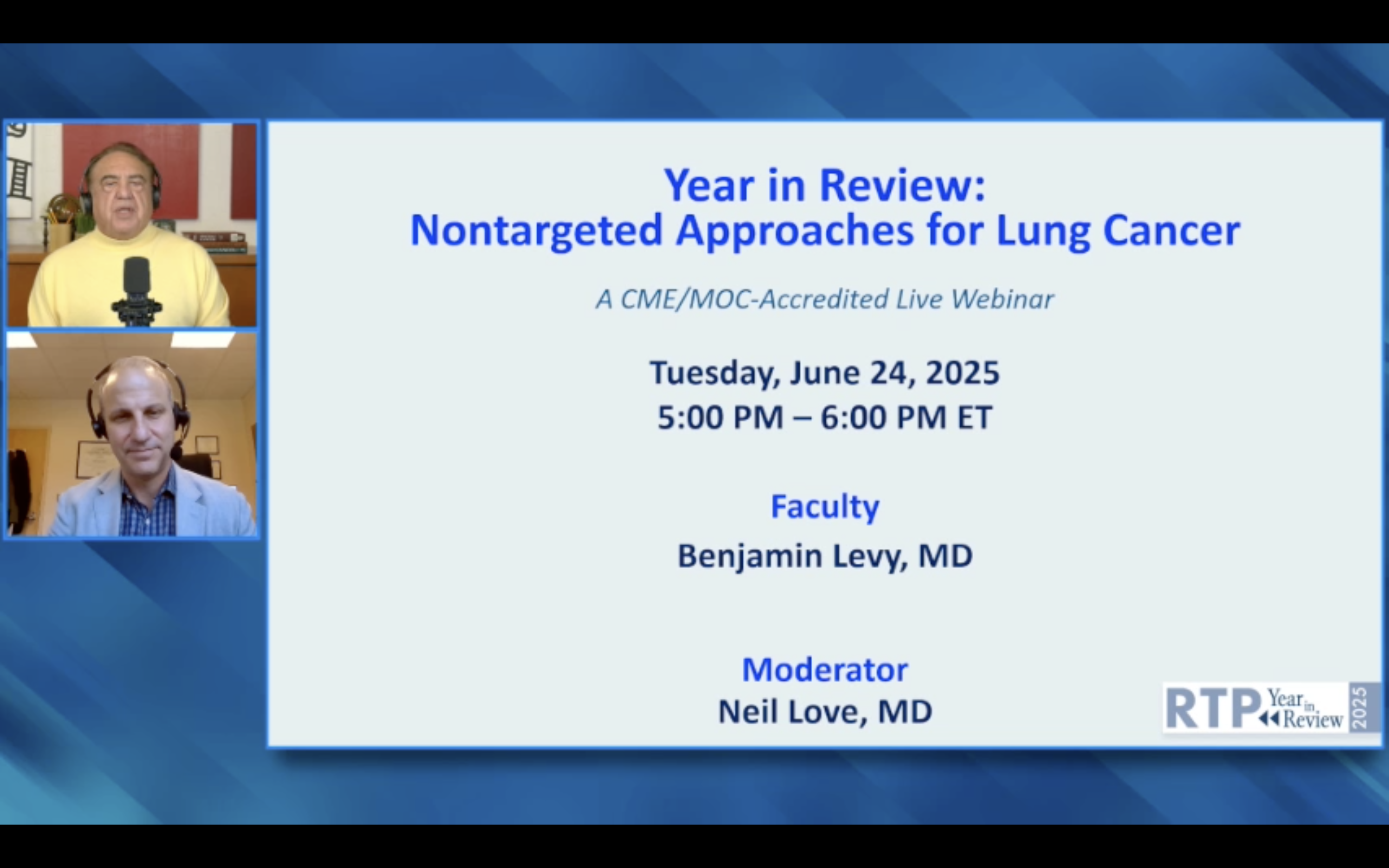 Year in Review:
Nontargeted Approaches for Lung Cancer

A CME/MOC-Accredited Live Webinar

Tuesday, June 24, 2025
5:00 PM – 6:00 PM ET

Faculty
Benjamin Levy, MD

Moderator
Neil Love, MD

RTP Year in Review 2025